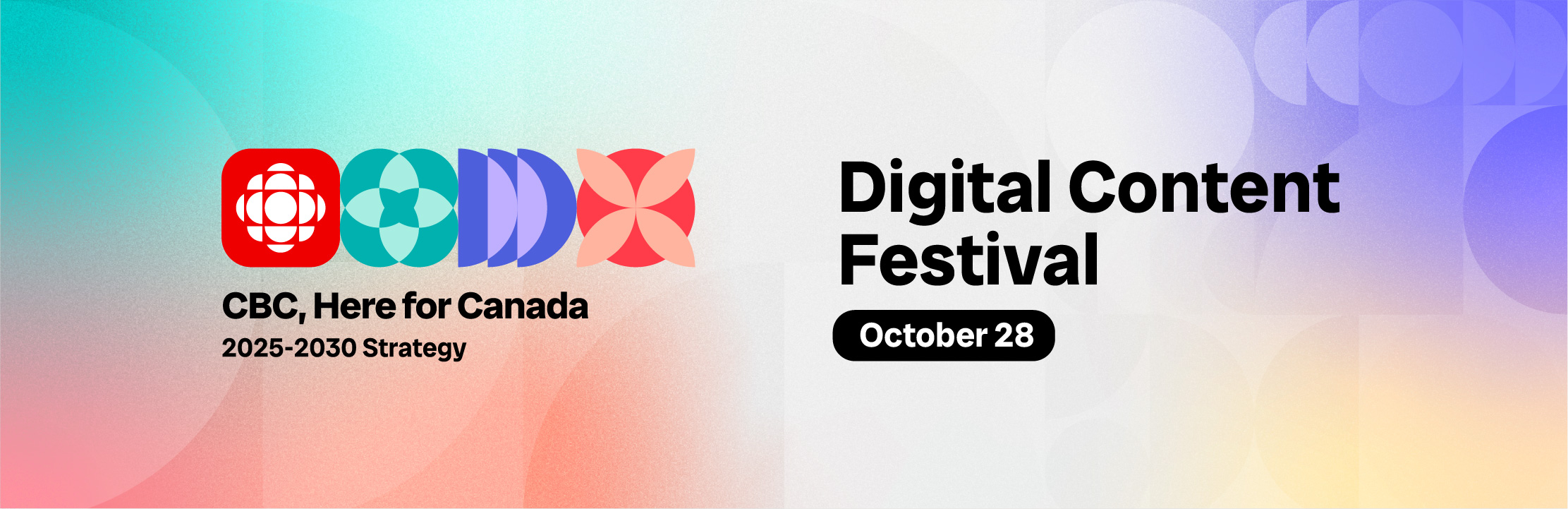 CBC, Here for Canada
2025-2030 Strategy

Digital Content Festival

October 28